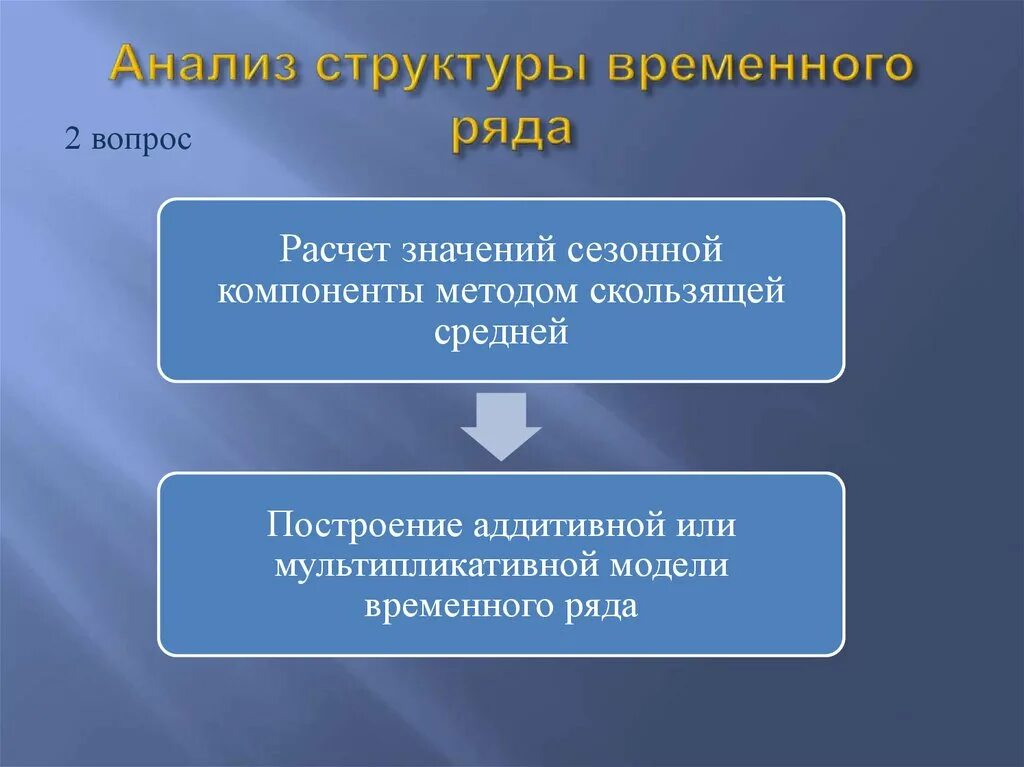 Анализ структуры временного ряда

2 вопрос

Расчет значений сезонной компоненты методом скользящей средней

Построение аддитивной или мультипликативной модели временного ряда